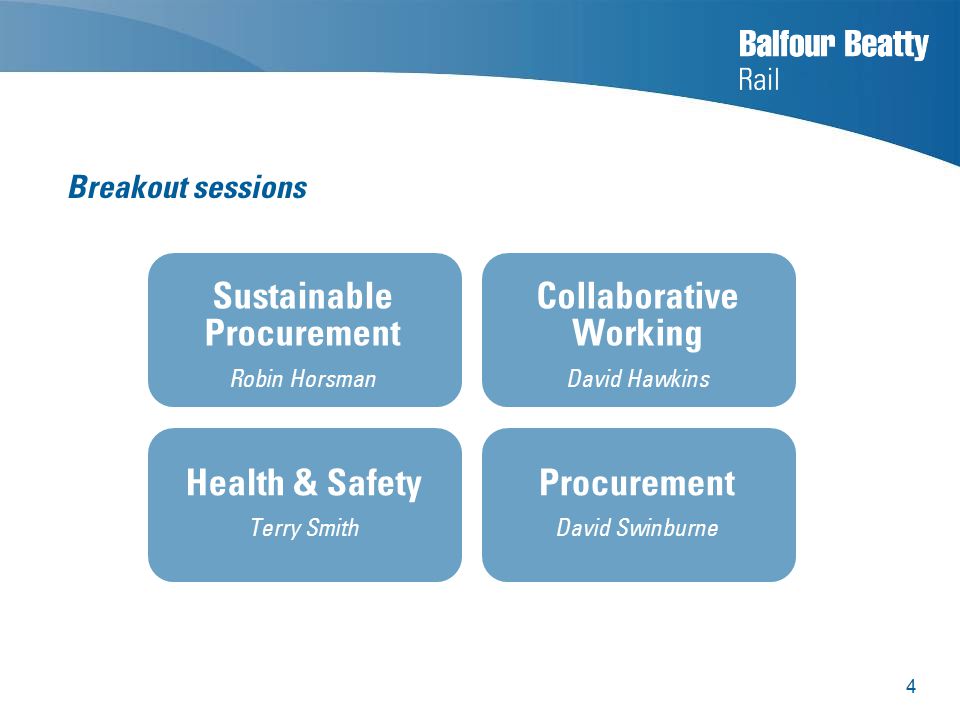 Balfour Beatty
Rail

Breakout sessions

Sustainable Procurement
Robin Horsman

Collaborative Working
David Hawkins

Health & Safety
Terry Smith

Procurement
David Swinburne

4